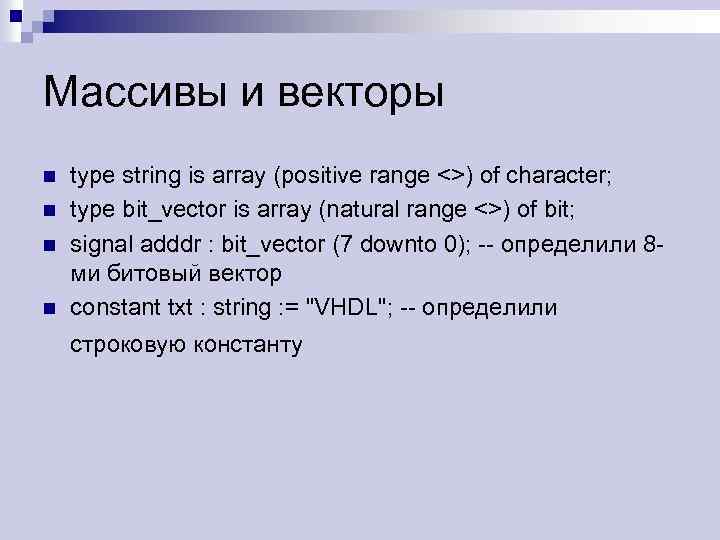 Массивы и векторы

type string is array (positive range <>) of character;

type bit_vector is array (natural range <>) of bit;

signal adddr : bit_vector (7 downto 0); -- определили 8-ми битовый вектор

constant txt : string := "VHDL"; -- определили строковую константу